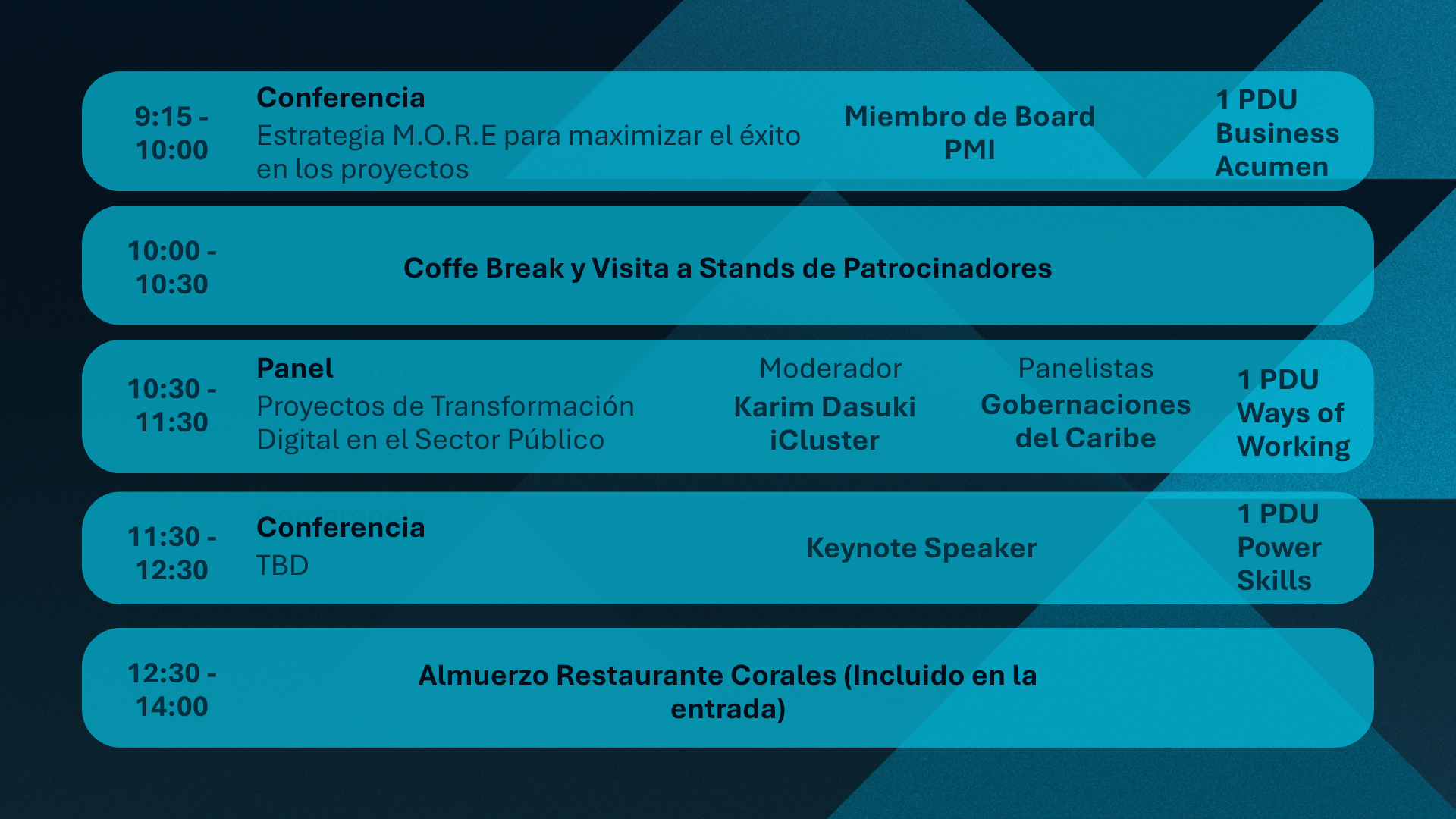 9:15 - 10:00

Conferencia
Estrategia M.O.R.E para maximizar el éxito en los proyectos

Miembro de Board PMI

1 PDU Business Acumen

10:00 - 10:30

Coffe Break y Visita a Stands de Patrocinadores

10:30 - 11:30

Panel
Proyectos de Transformación Digital en el Sector Público

Moderador
Karim Dasuki iCluster

Panelistas
Gobernaciones del Caribe

1 PDU Ways of Working

11:30 - 12:30

Conferencia
TBD

Keynote Speaker

1 PDU Power Skills

12:30 - 14:00

Almuerzo Restaurante Corales (Incluido en la entrada)